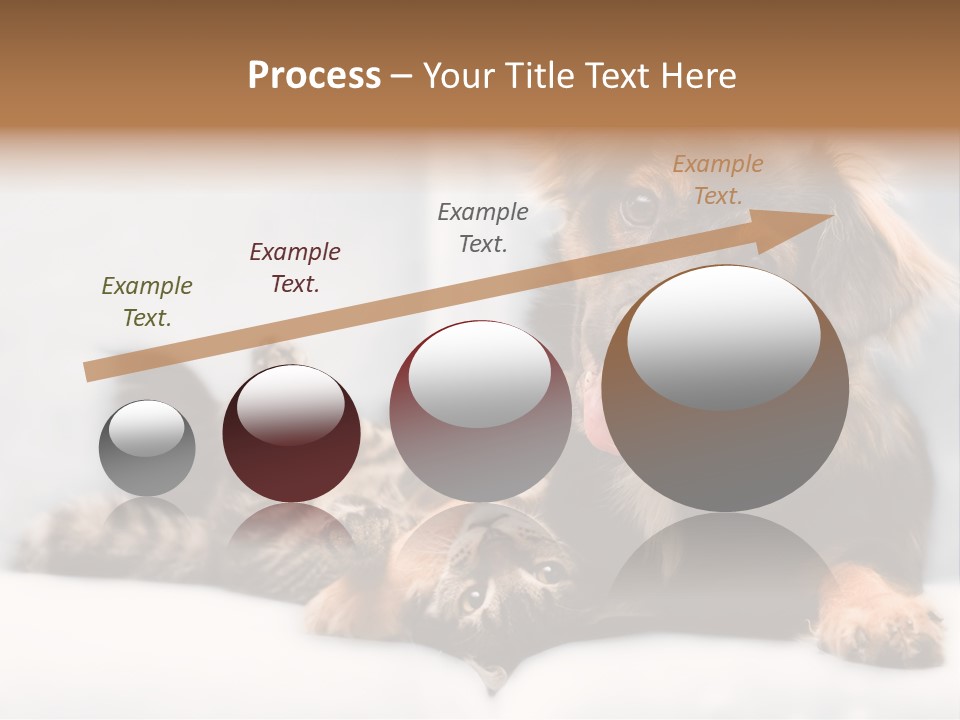 Process – Your Title Text Here

Example Text.

Example Text.

Example Text.

Example Text.